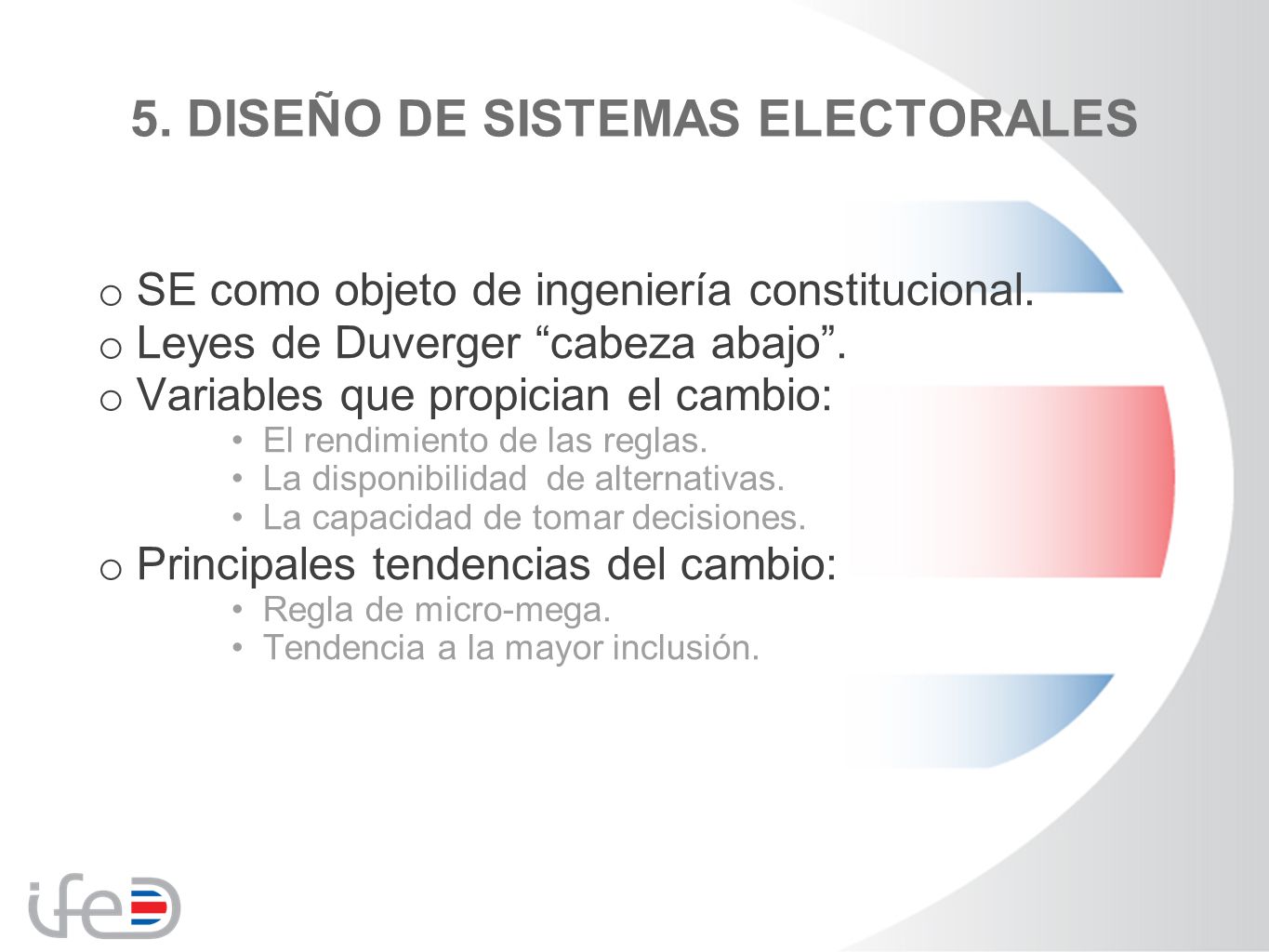 5. DISEÑO DE SISTEMAS ELECTORALES

o SE como objeto de ingeniería constitucional.
o Leyes de Duverger “cabeza abajo”.
o Variables que propician el cambio:
• El rendimiento de las reglas.
• La disponibilidad de alternativas.
• La capacidad de tomar decisiones.
o Principales tendencias del cambio:
• Regla de micro-mega.
• Tendencia a la mayor inclusión.

ifed